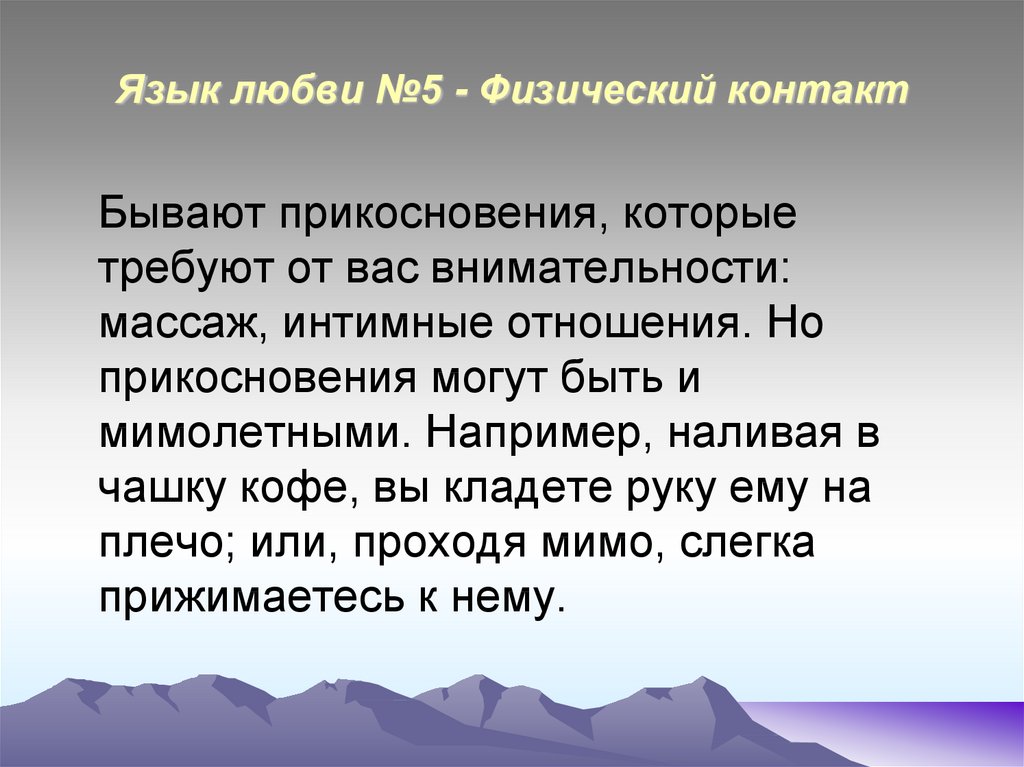 Язык любви №5 - Физический контакт

Бывают прикосновения, которые требуют от вас внимательности: массаж, интимные отношения. Но прикосновения могут быть и мимолетными. Например, наливая в чашку кофе, вы кладете руку ему на плечо; или, проходя мимо, слегка прижимаетесь к нему.